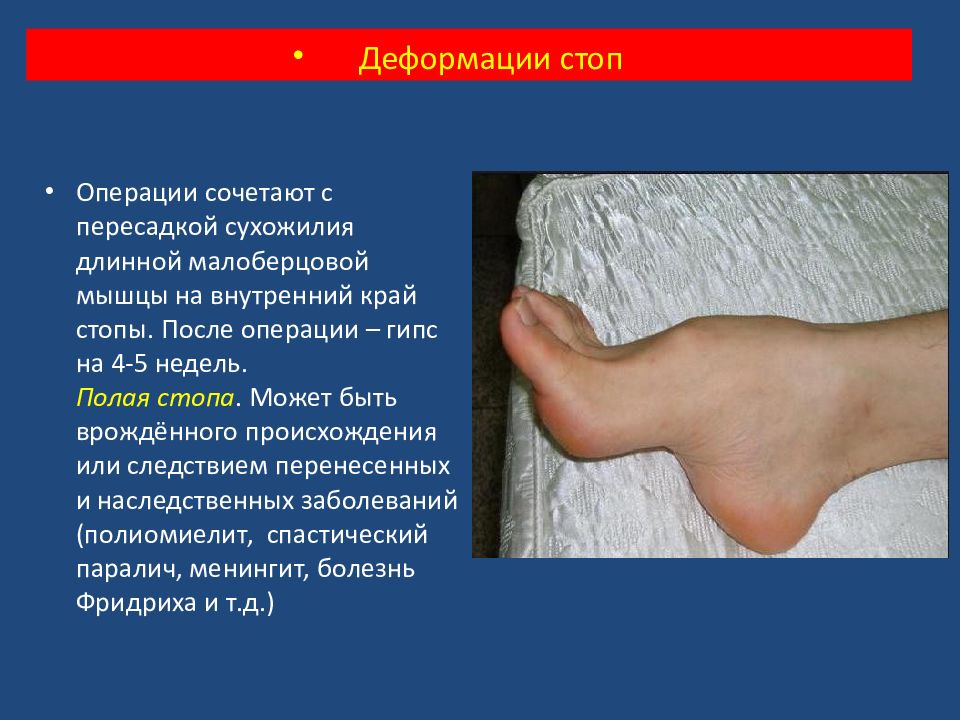 • Деформации стоп

• Операции сочетают с пересадкой сухожилия длинной малоберцовой мышцы на внутренний край стопы. После операции – гипс на 4-5 недель.
Полая стопа. Может быть врождённого происхождения или следствием перенесенных и наследственных заболеваний (полиомиелит, спастический паралич, менингит, болезнь Фридриха и т.д.)